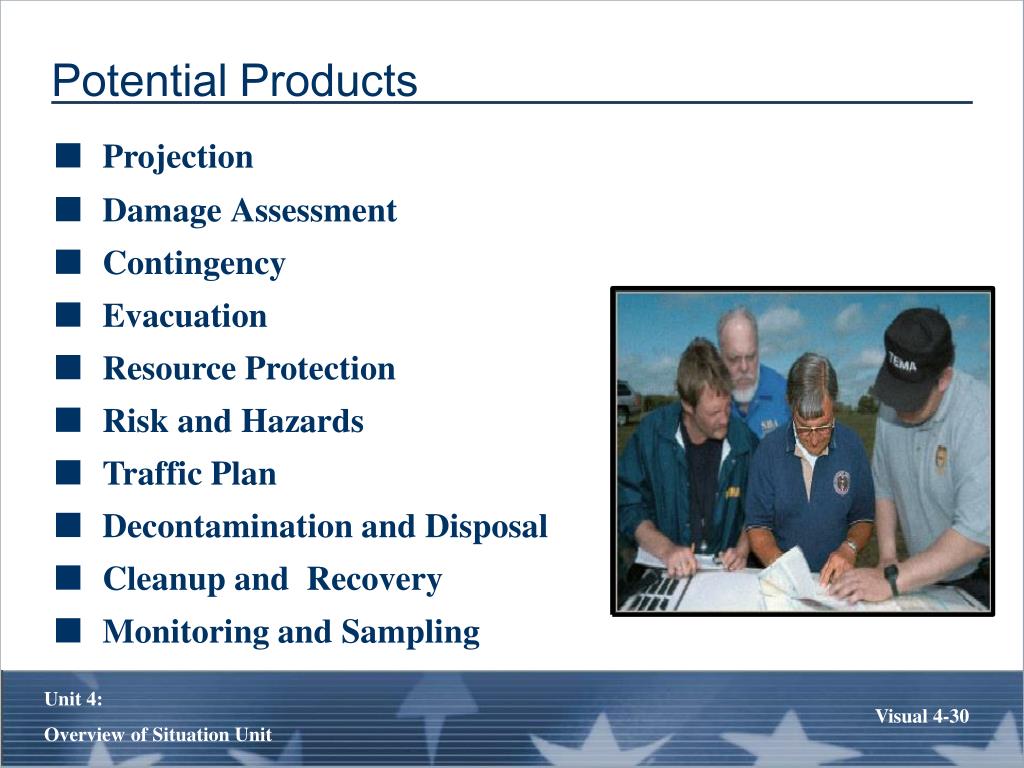 Potential Products

■ Projection
■ Damage Assessment
■ Contingency
■ Evacuation
■ Resource Protection
■ Risk and Hazards
■ Traffic Plan
■ Decontamination and Disposal
■ Cleanup and Recovery
■ Monitoring and Sampling

TEMA

SBA

Unit 4:
Overview of Situation Unit

Visual 4-30